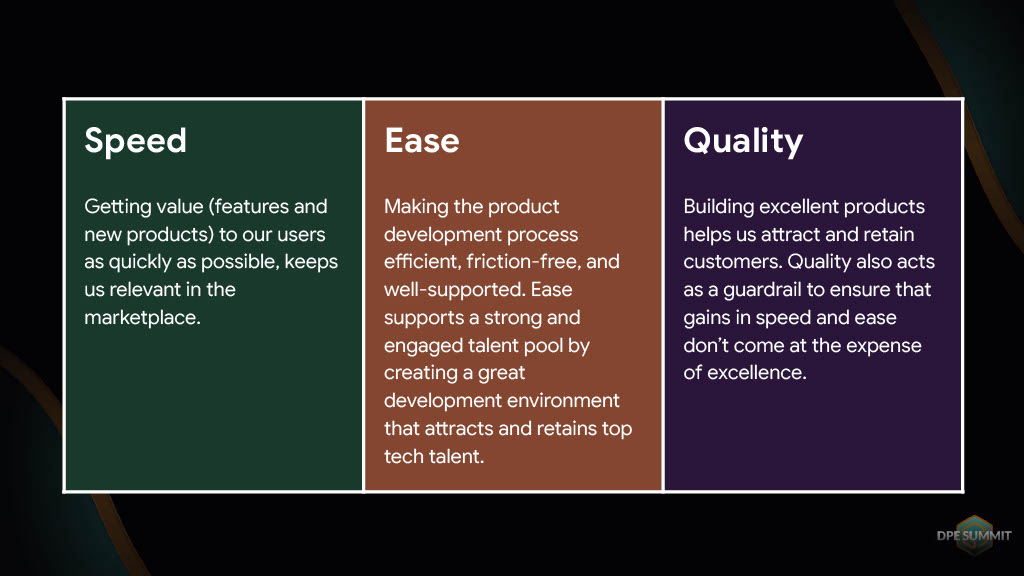 Speed

Getting value (features and new products) to our users as quickly as possible, keeps us relevant in the marketplace.

Ease

Making the product development process efficient, friction-free, and well-supported. Ease supports a strong and engaged talent pool by creating a great development environment that attracts and retains top tech talent.

Quality

Building excellent products helps us attract and retain customers. Quality also acts as a guardrail to ensure that gains in speed and ease don't come at the expense of excellence.

DPE SUMMIT